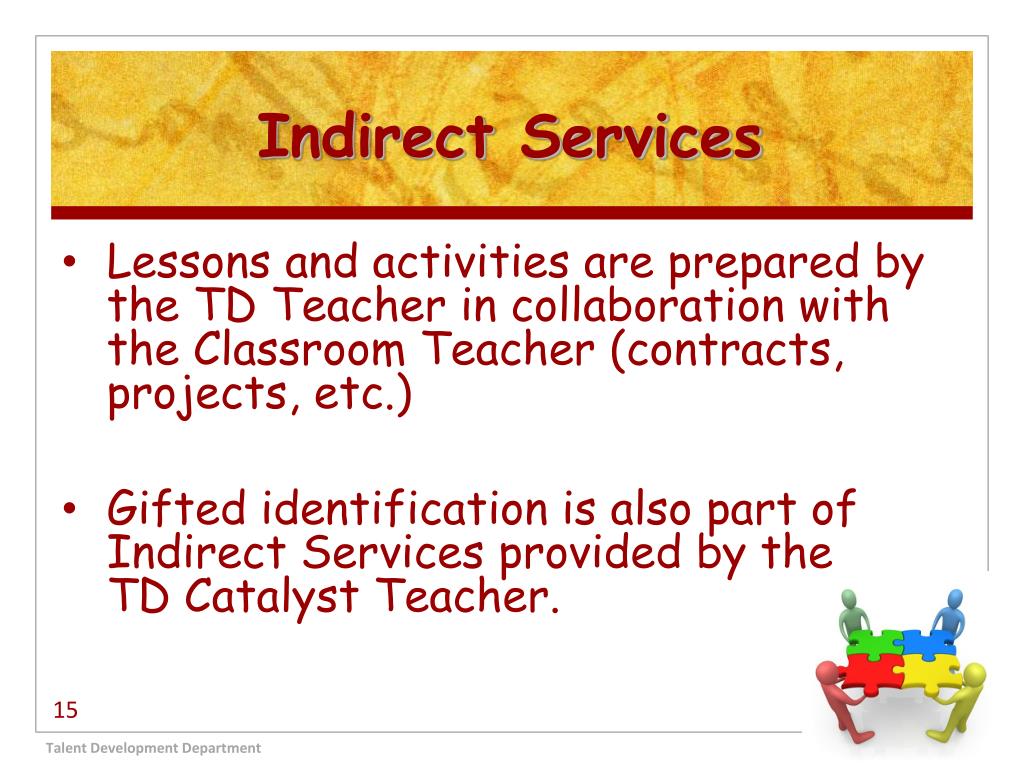 Indirect Services

• Lessons and activities are prepared by the TD Teacher in collaboration with the Classroom Teacher (contracts, projects, etc.)

• Gifted identification is also part of Indirect Services provided by the TD Catalyst Teacher.

15

Talent Development Department